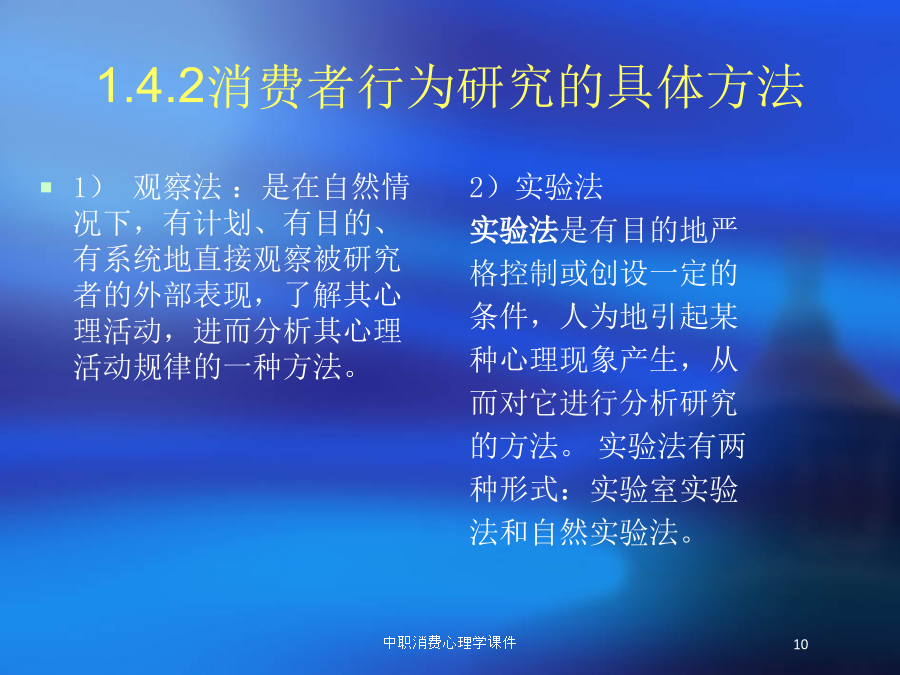 1.4.2消费者行为研究的具体方法

1） 观察法 ：是在自然情况下，有计划、有目的、有系统地直接观察被研究者的外部表现，了解其心理活动，进而分析其心理活动规律的一种方法。

2）实验法

实验法是有目的地严格控制或创设一定的条件，人为地引起某种心理现象产生，从而对它进行分析研究的方法。 实验法有两种形式：实验室实验法和自然实验法。

中职消费心理学课件

10